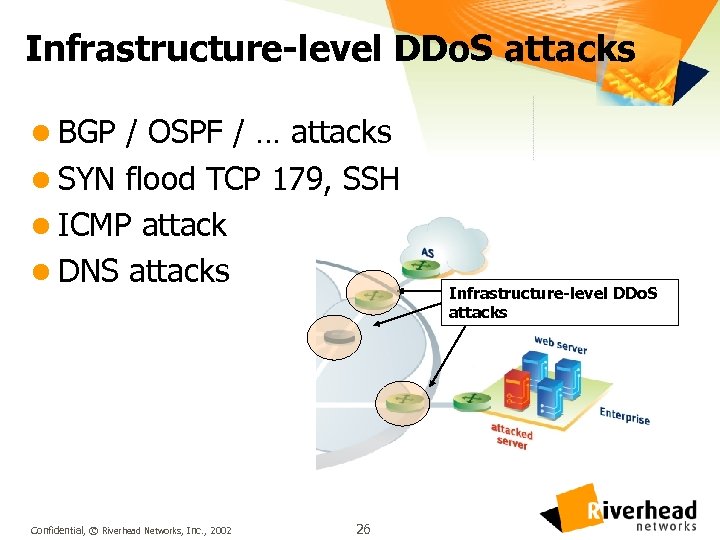 Infrastructure-level DDoS attacks

- BGP / OSPF / … attacks
- SYN flood TCP 179, SSH
- ICMP attack
- DNS attacks

AS

Infrastructure-level DDoS attacks

web server

Enterprise

attacked server

Confidential, © Riverhead Networks, Inc., 2002

26

Riverhead networks